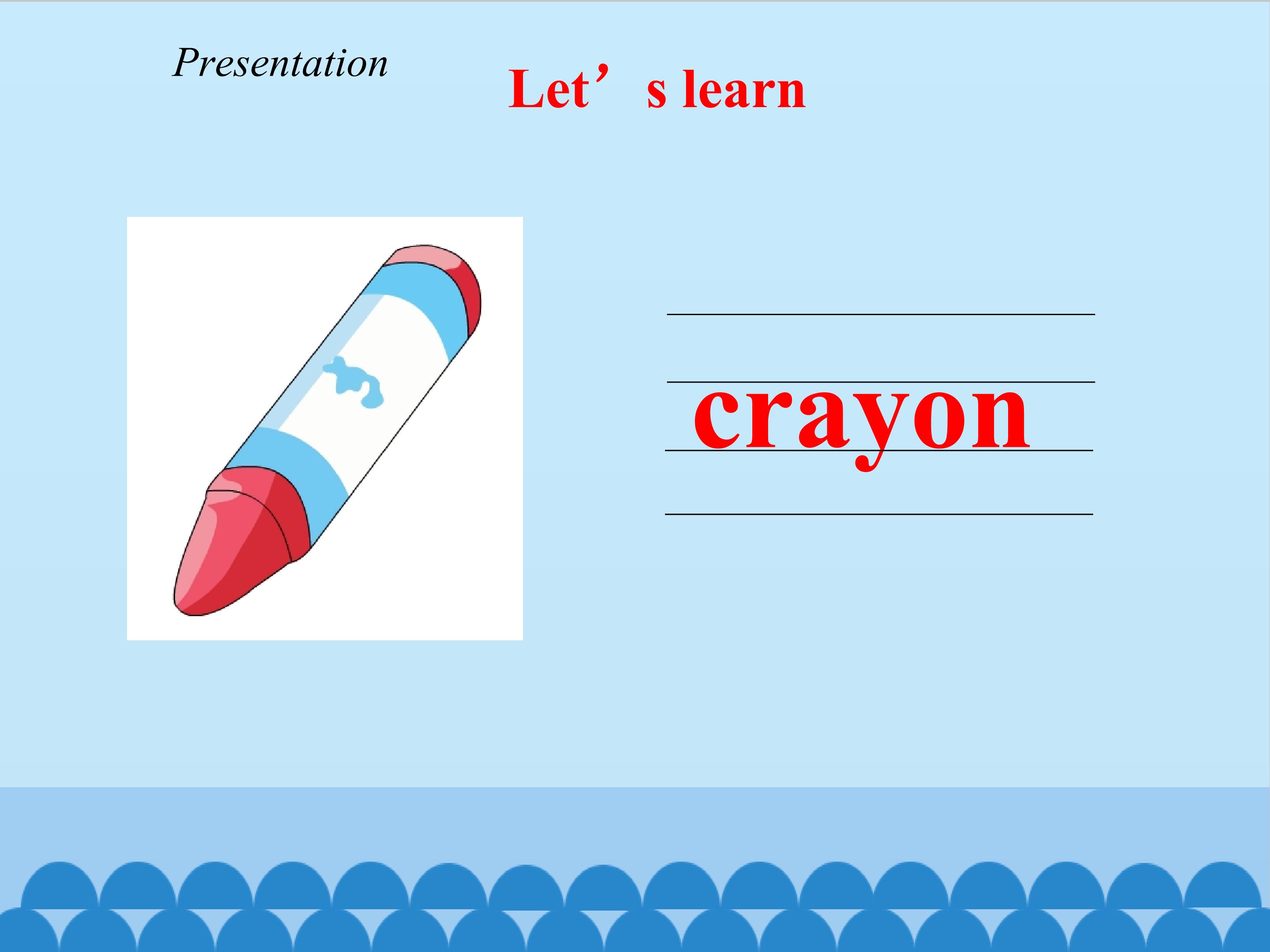 Presentation

Let’s learn

crayon